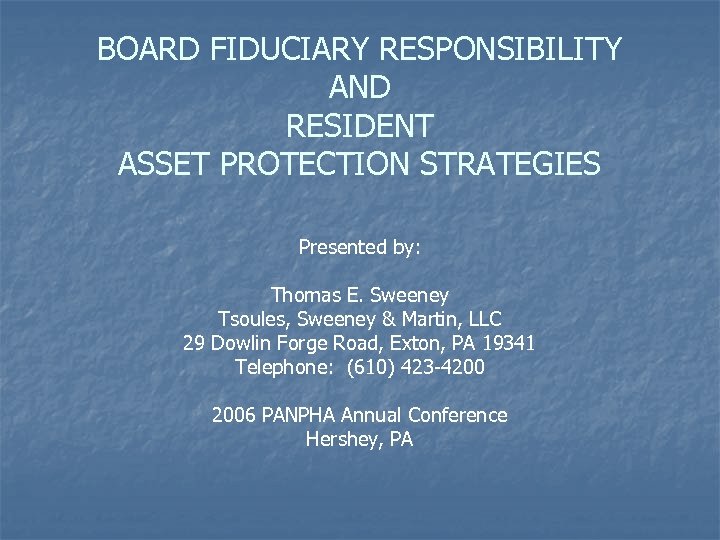 BOARD FIDUCIARY RESPONSIBILITY
AND
RESIDENT
ASSET PROTECTION STRATEGIES

Presented by:

Thomas E. Sweeney
Tsoules, Sweeney & Martin, LLC
29 Dowlin Forge Road, Exton, PA 19341
Telephone: (610) 423-4200

2006 PANPHA Annual Conference
Hershey, PA